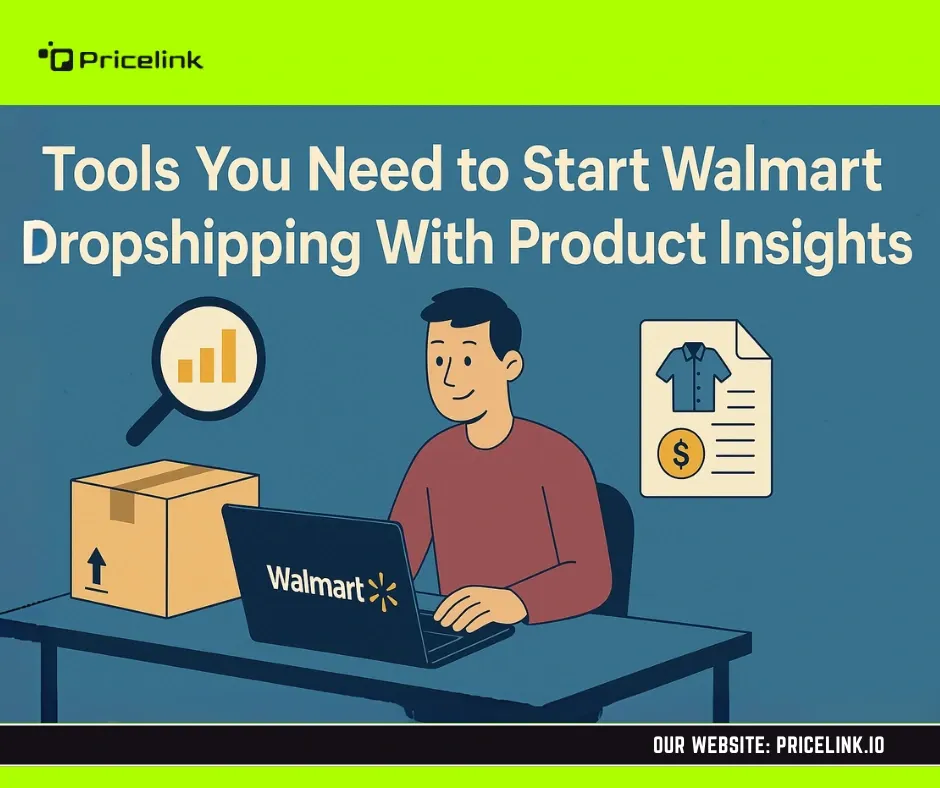 Pricelink

Tools You Need to Start Walmart Dropshipping With Product Insights

$

Walmart

OUR WEBSITE: PRICELINK.IO